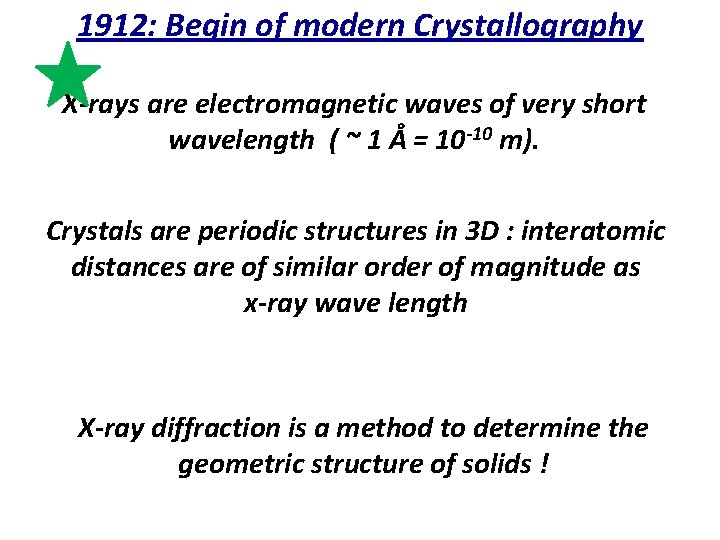 1912: Begin of modern Crystallography

X-rays are electromagnetic waves of very short wavelength ( ~ 1 Å = $10^{-10}$ m).

Crystals are periodic structures in 3D : interatomic distances are of similar order of magnitude as x-ray wave length

X-ray diffraction is a method to determine the geometric structure of solids !